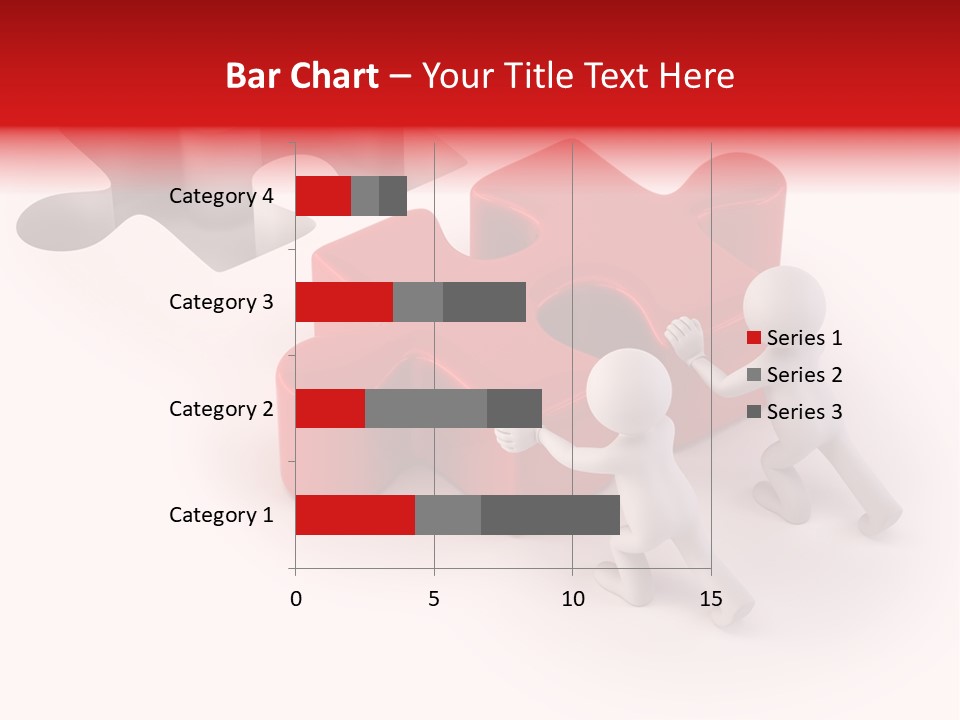 Bar Chart – Your Title Text Here

Category 4
Category 3
Category 2
Category 1

0 5 10 15

Series 1
Series 2
Series 3